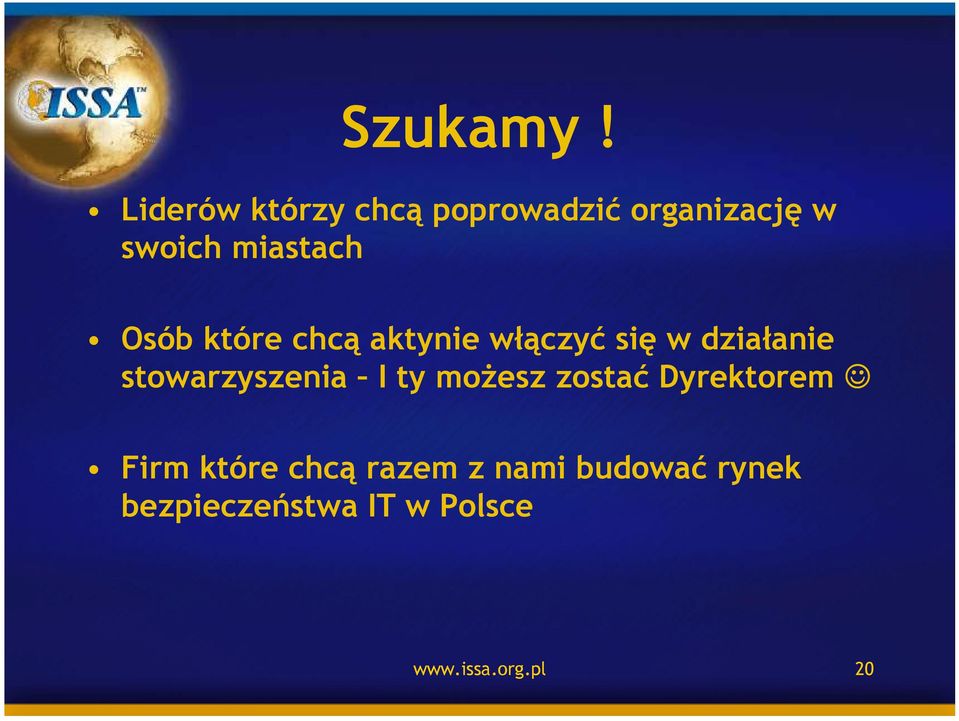 ISSA™

Szukamy !

• Liderów którzy chcą poprowadzić organizację w swoich miastach

• Osób które chcą aktynie włączyć się w działanie stowarzyszenia – I ty możesz zostać Dyrektorem ☺

• Firm które chcą razem z nami budować rynek bezpieczeństwa IT w Polsce

www.issa.org.pl

20